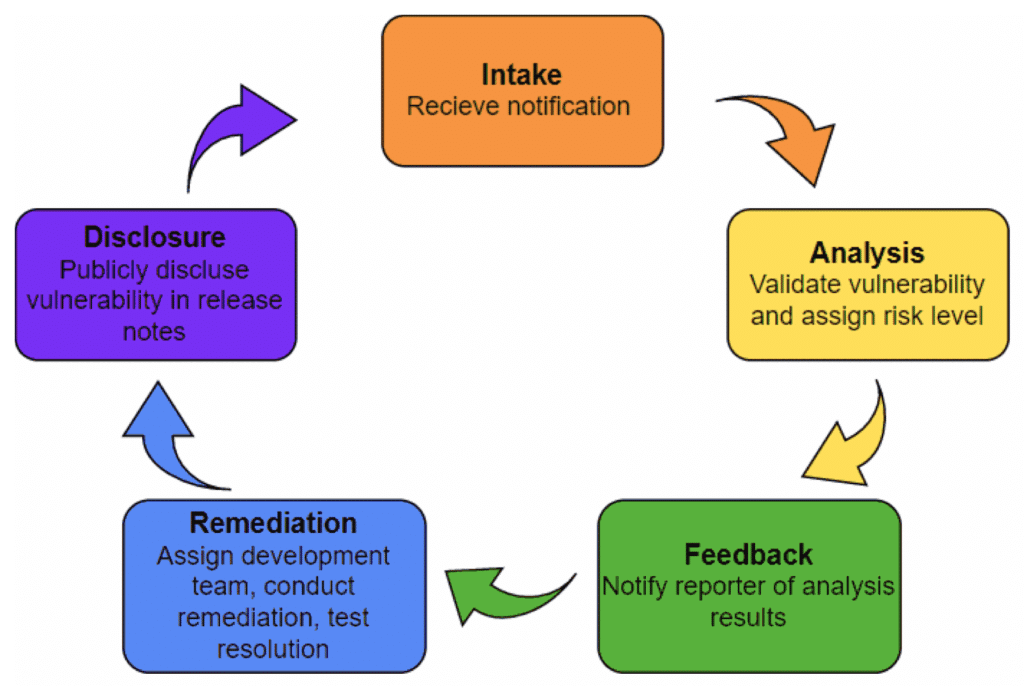 Intake
Recieve notification

Analysis
Validate vulnerability and assign risk level

Feedback
Notify reporter of analysis results

Remediation
Assign development team, conduct remediation, test resolution

Disclosure
Publicly discluse vulnerability in release notes